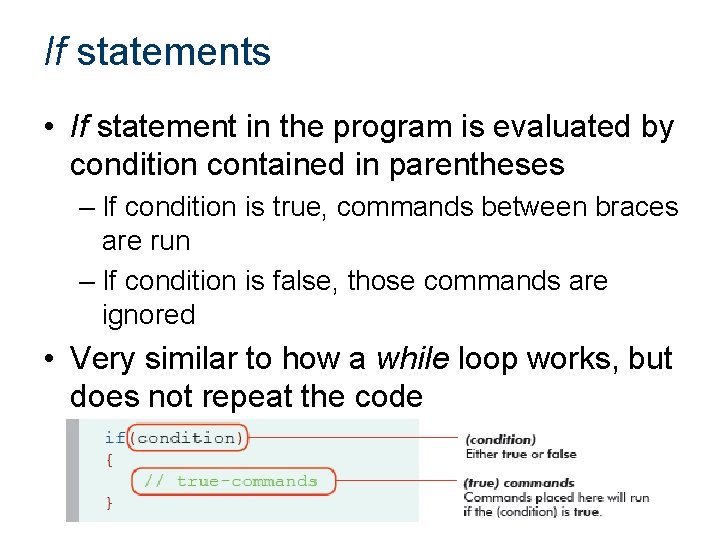 If statements

• If statement in the program is evaluated by condition contained in parentheses
– If condition is true, commands between braces are run
– If condition is false, those commands are ignored

• Very similar to how a while loop works, but does not repeat the code

if(condition)
{
// true-commands
}

(condition)
Either true or false

(true) commands
Commands placed here will run if the (condition) is true.